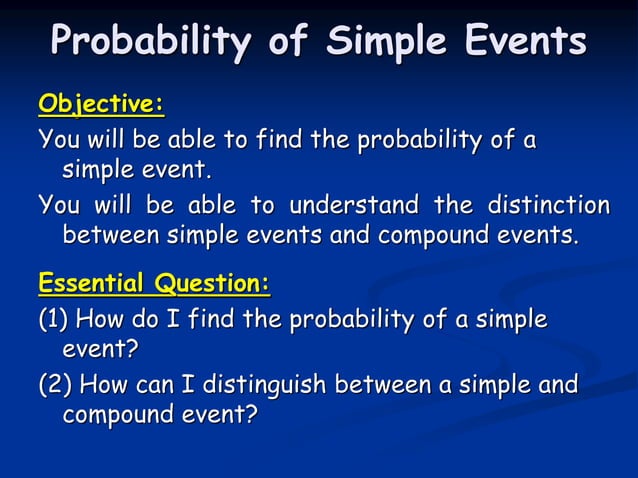 Probability of Simple Events

Objective:

You will be able to find the probability of a simple event.

You will be able to understand the distinction between simple events and compound events.

Essential Question:

(1) How do I find the probability of a simple event?

(2) How can I distinguish between a simple and compound event?